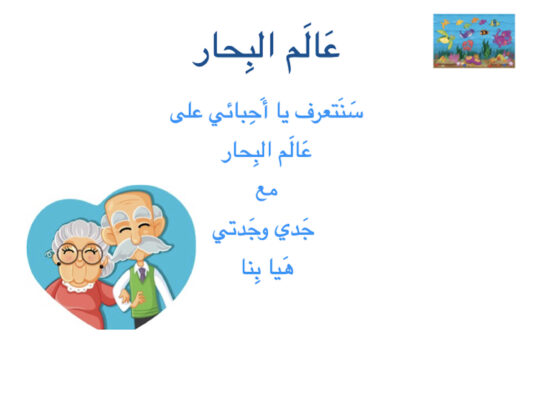 عَالَم البِحار

سَنَتعرف يا أَحِبائي على
عَالَم البِحار
مع
جَدي وجَدتي
هَيا بِنا